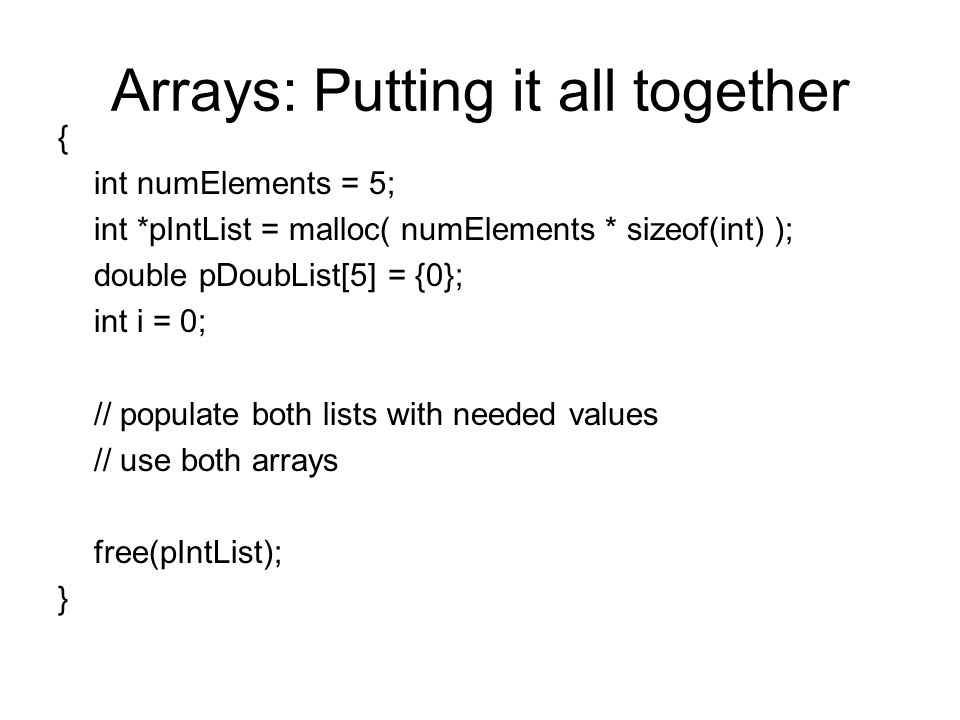 Arrays: Putting it all together

{
int numElements = 5;
int *pIntList = malloc( numElements * sizeof(int) );
double pDoubList[5] = {0};
int i = 0;

// populate both lists with needed values
// use both arrays

free(pIntList);
}